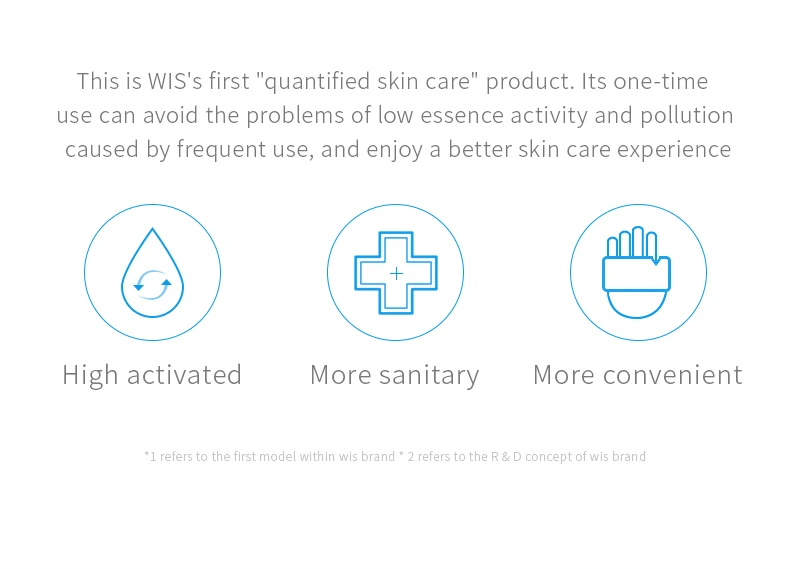 This is WIS's first "quantified skin care" product. Its one-time use can avoid the problems of low essence activity and pollution caused by frequent use, and enjoy a better skin care experience

High activated

More sanitary

More convenient

*1 refers to the first model within wis brand * 2 refers to the R & D concept of wis brand